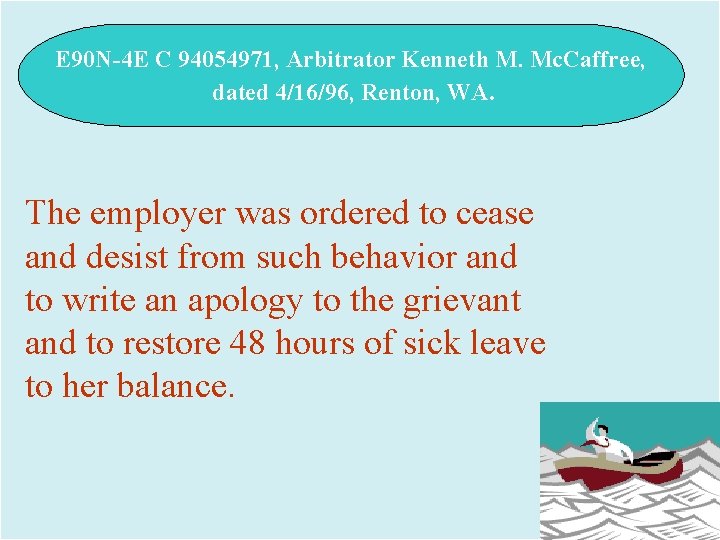 E90N-4E C 94054971, Arbitrator Kenneth M. McCaffree, dated 4/16/96, Renton, WA.

The employer was ordered to cease and desist from such behavior and to write an apology to the grievant and to restore 48 hours of sick leave to her balance.